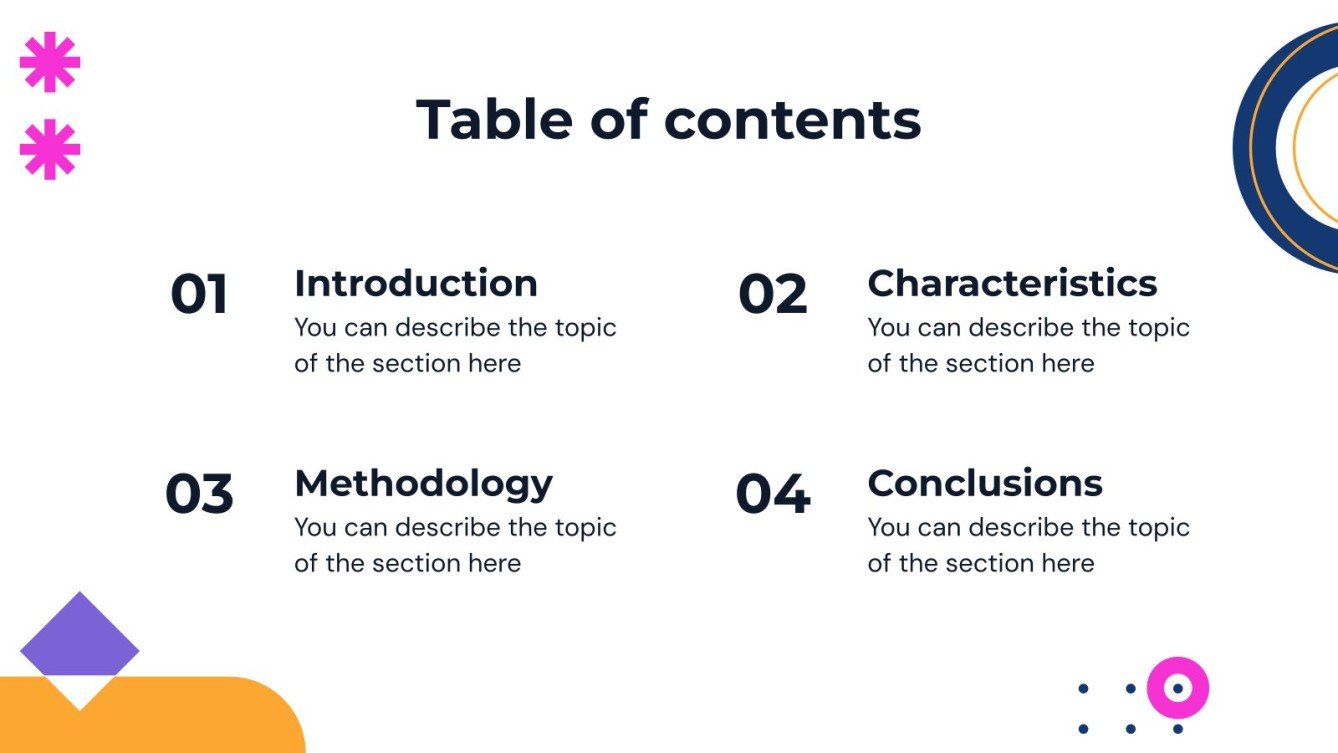 Table of contents

01
Introduction
You can describe the topic of the section here

02
Characteristics
You can describe the topic of the section here

03
Methodology
You can describe the topic of the section here

04
Conclusions
You can describe the topic of the section here